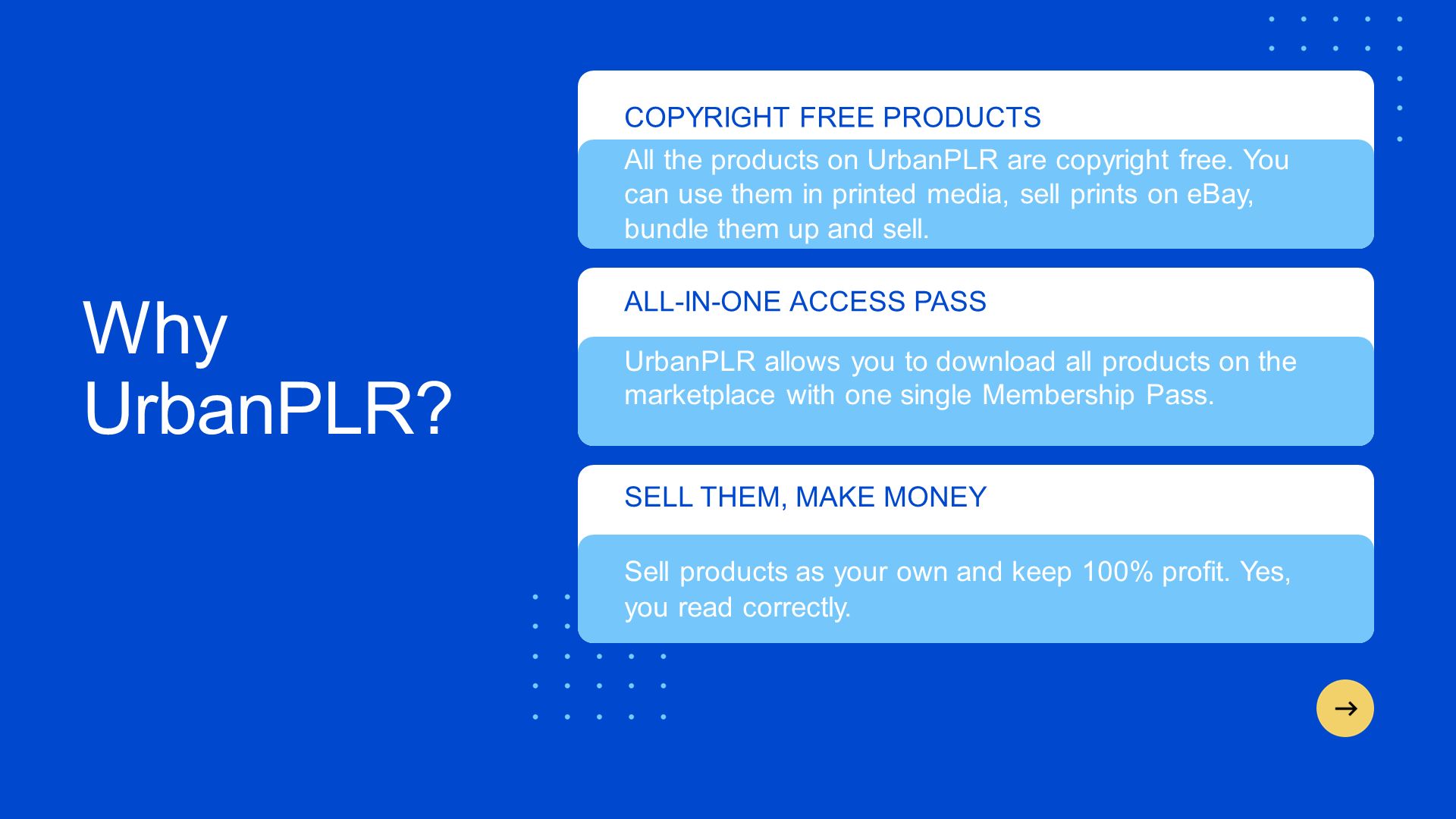 Why UrbanPLR?

COPYRIGHT FREE PRODUCTS

All the products on UrbanPLR are copyright free. You can use them in printed media, sell prints on eBay, bundle them up and sell.

ALL-IN-ONE ACCESS PASS

UrbanPLR allows you to download all products on the marketplace with one single Membership Pass.

SELL THEM, MAKE MONEY

Sell products as your own and keep 100% profit. Yes, you read correctly.